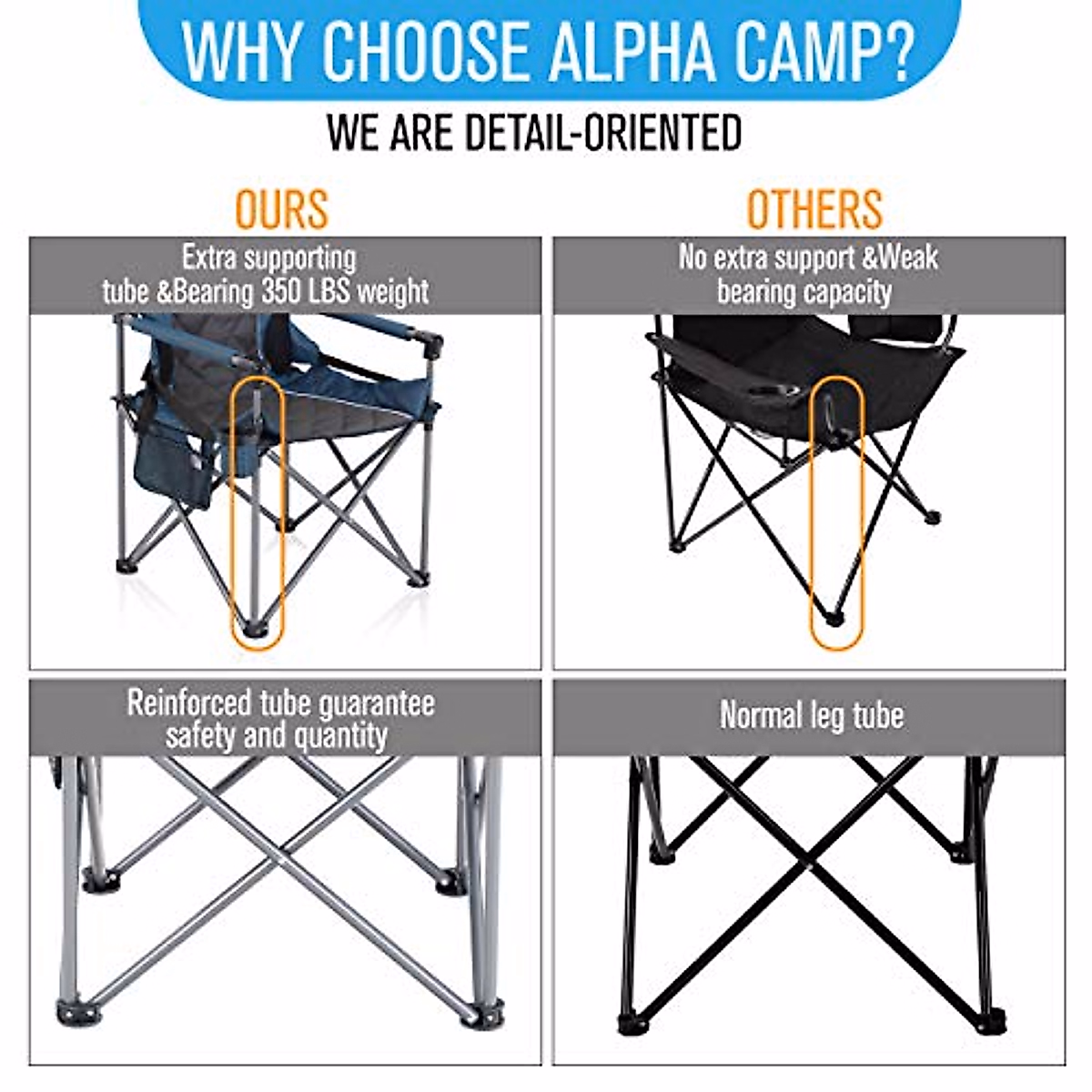 WHY CHOOSE ALPHA CAMP?

WE ARE DETAIL-ORIENTED

OURS

Extra supporting tube &Bearing 350 LBS weight

Reinforced tube guarantee safety and quantity

OTHERS

No extra support &Weak bearing capacity

Normal leg tube